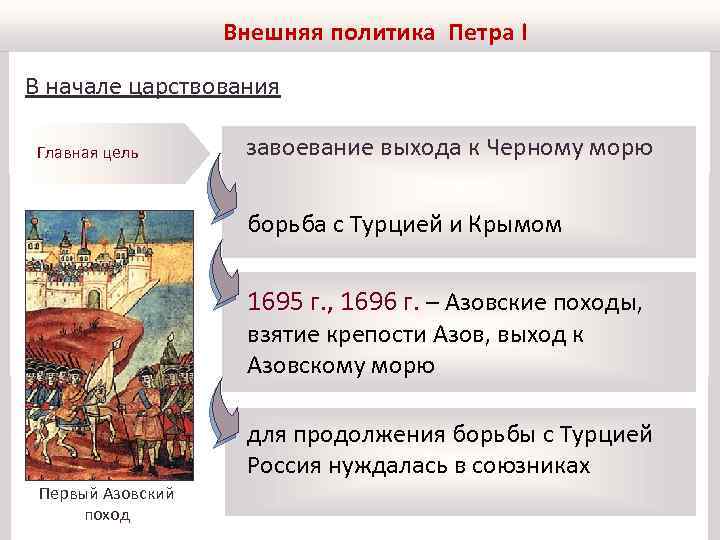 Внешняя политика Петра I

В начале царствования

Главная цель

завоевание выхода к Черному морю

борьба с Турцией и Крымом

1695 г., 1696 г. – Азовские походы, взятие крепости Азов, выход к Азовскому морю

для продолжения борьбы с Турцией Россия нуждалась в союзниках

Первый Азовский поход